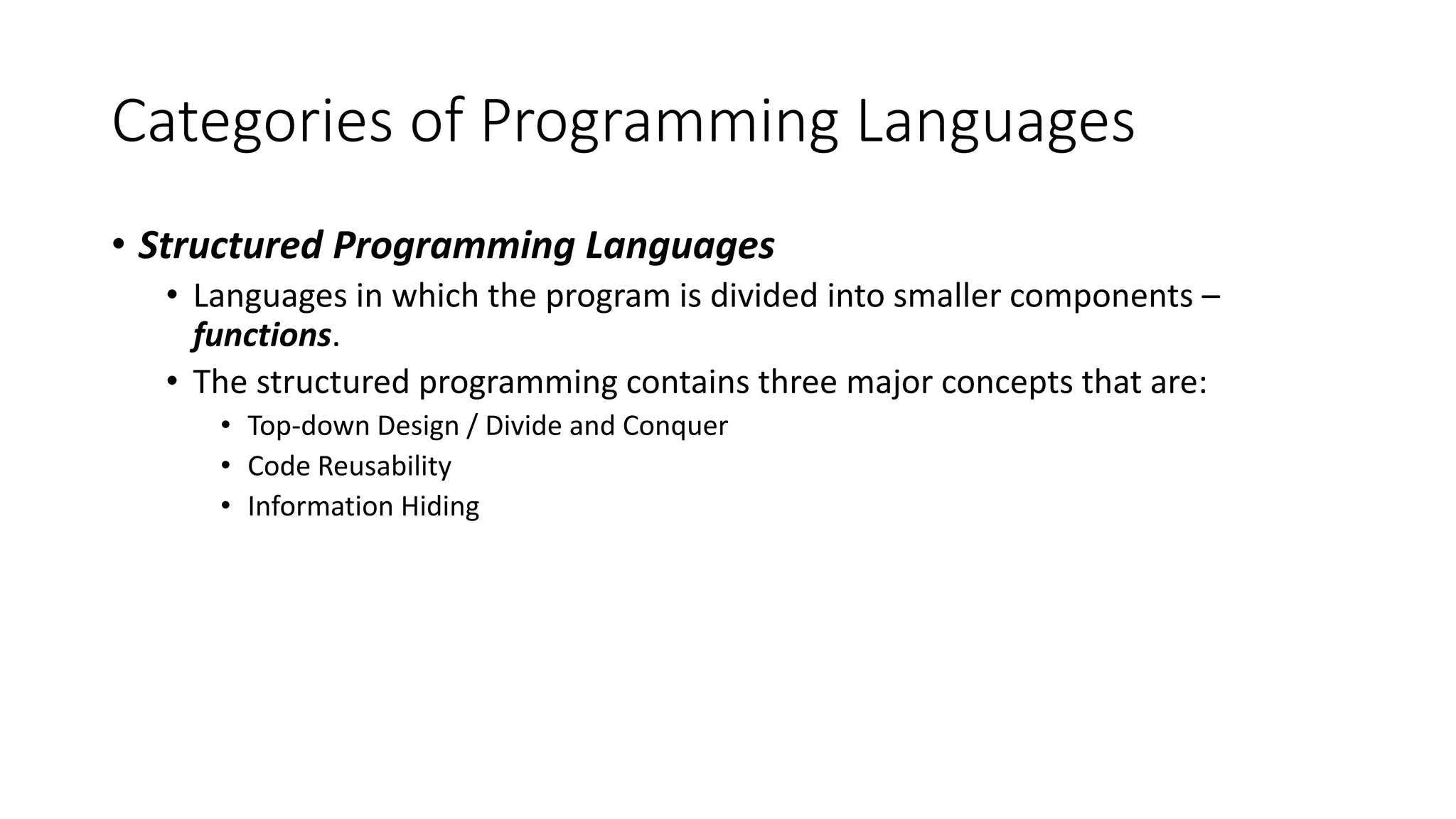 Categories of Programming Languages

• Structured Programming Languages
    • Languages in which the program is divided into smaller components – functions.
    • The structured programming contains three major concepts that are:
        • Top-down Design / Divide and Conquer
        • Code Reusability
        • Information Hiding